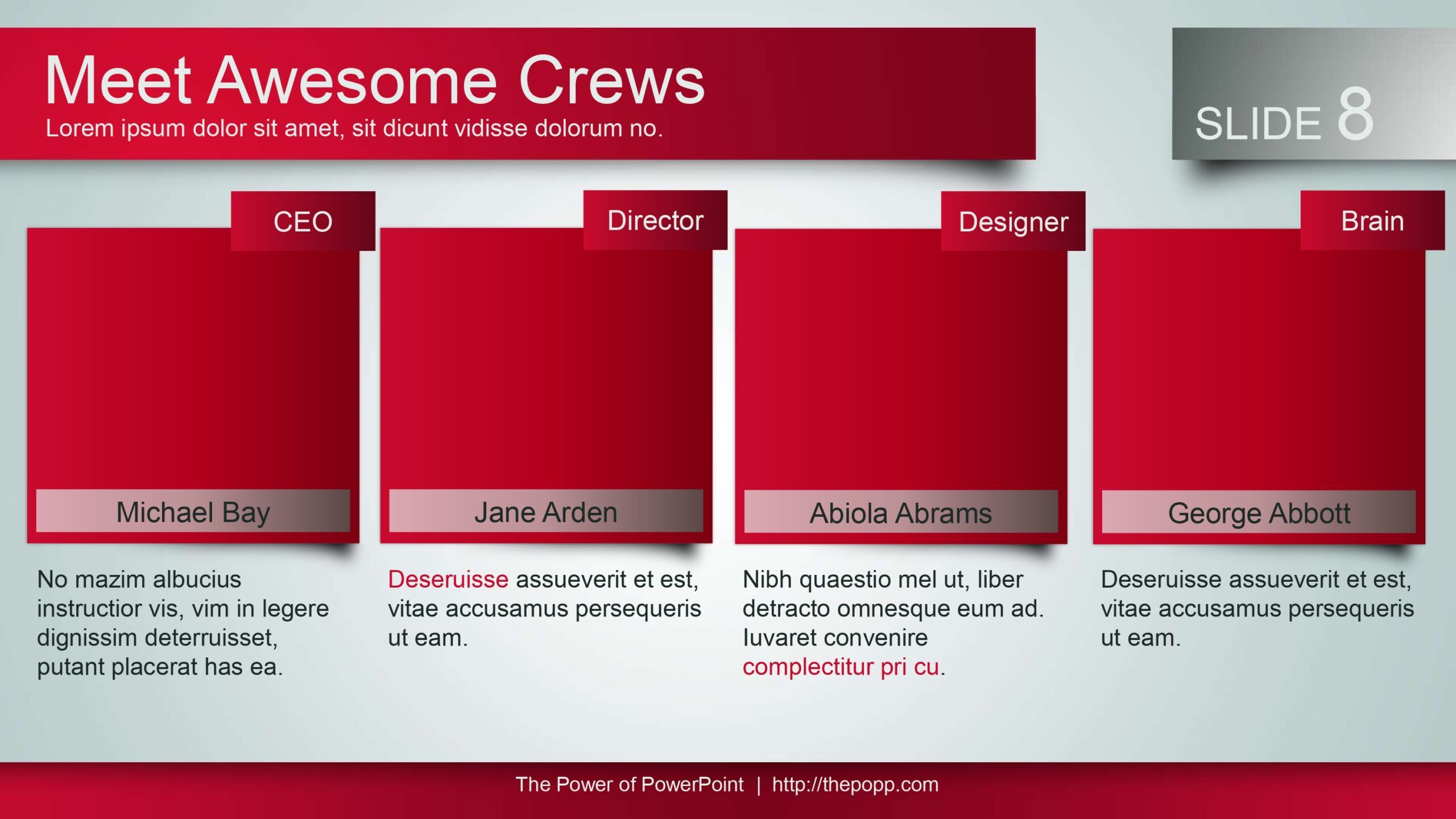 Meet Awesome Crews
Lorem ipsum dolor sit amet, sit dicunt vidisse dolorum no.

SLIDE 8

CEO

Michael Bay

No mazim albucius instructior vis, vim in legere dignissim deterruisset, putant placerat has ea.

Director

Jane Arden

Deseruisse assueverit et est, vitae accusamus persequeris ut eam.

Designer

Abiola Abrams

Nibh quaestio mel ut, liber detracto omnesque eum ad. Iuvaret convenire complectitur pri cu.

Brain

George Abbott

Deseruisse assueverit et est, vitae accusamus persequeris ut eam.

The Power of PowerPoint | http://thepopp.com